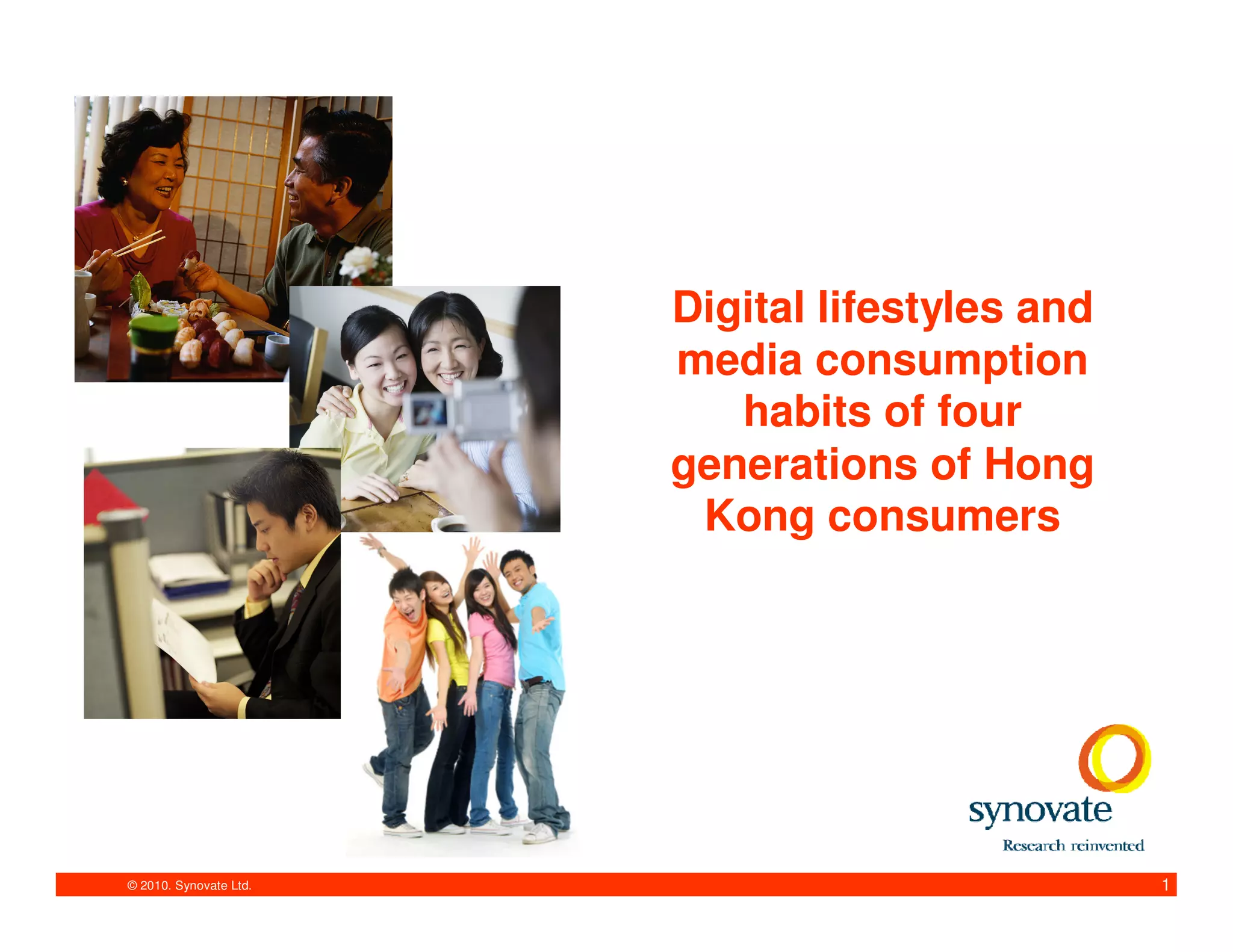 Digital lifestyles and media consumption habits of four generations of Hong Kong consumers

synovate
Research reinvented

© 2010. Synovate Ltd.

1